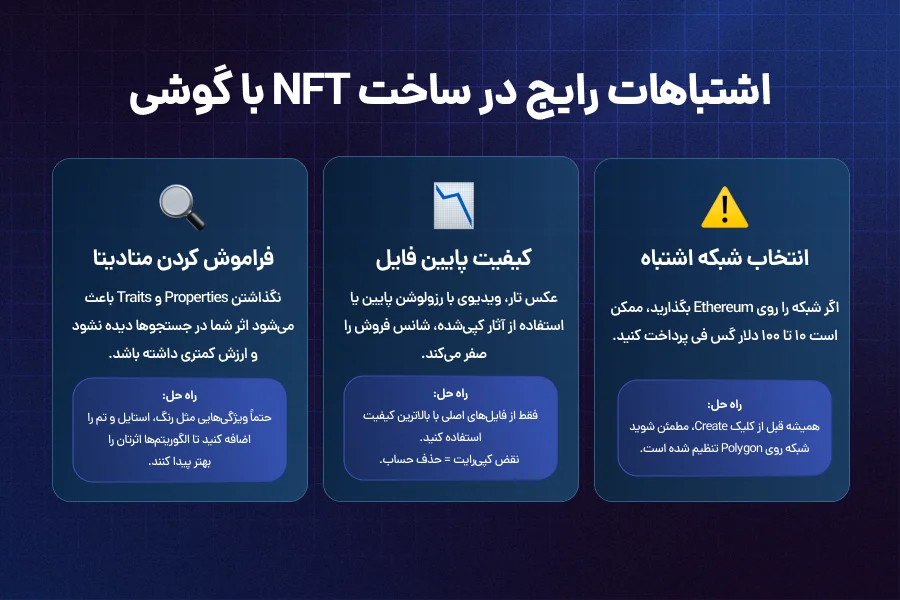 اشتباهات رایج در ساخت NFT با گوشی

انتخاب شبکه اشتباه

اگر شبکه را روی Ethereum بگذارید، ممکن است ۱۰ تا ۱۰۰ دلار گس فی پرداخت کنید.

راه حل:
همیشه قبل از کلیک Create، مطمئن شوید شبکه روی Polygon تنظیم شده است.

کیفیت پایین فایل

عکس تار، ویدیوی با رزولوشن پایین یا استفاده از آثار کپی‌شده، شانس فروش را صفر می‌کند.

راه حل:
فقط از فایل‌های اصلی با بالاترین کیفیت استفاده کنید.
نقض کپی‌رایت = حذف حساب.

فراموش کردن متادیتا

نگذاشتن Properties و Traits باعث می‌شود اثر شما در جستجوها دیده نشود و ارزش کمتری داشته باشد.

راه حل:
حتماً ویژگی‌هایی مثل رنگ، استایل و تم را اضافه کنید تا الگوریتم‌ها اثرتان را بهتر پیدا کنند.